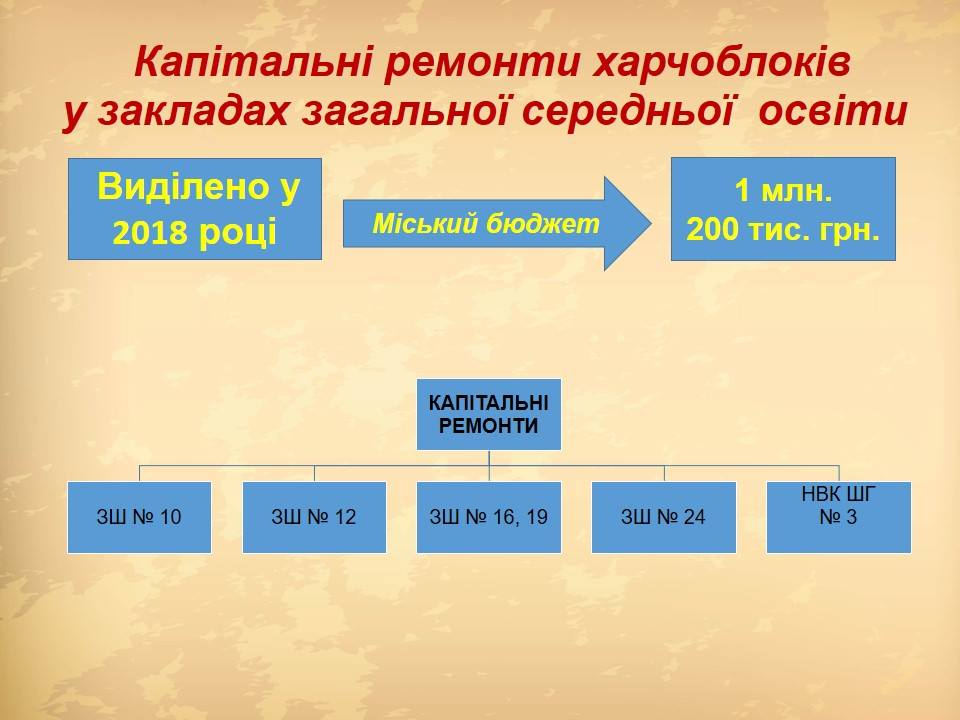 Капітальні ремонти харчоблоків у закладах загальної середньої освіти

Виділено у 2018 році

Міський бюджет

1 млн. 200 тис. грн.

КАПІТАЛЬНІ РЕМОНТИ

ЗШ № 10

ЗШ № 12

ЗШ № 16, 19

ЗШ № 24

НВК ШГ № 3